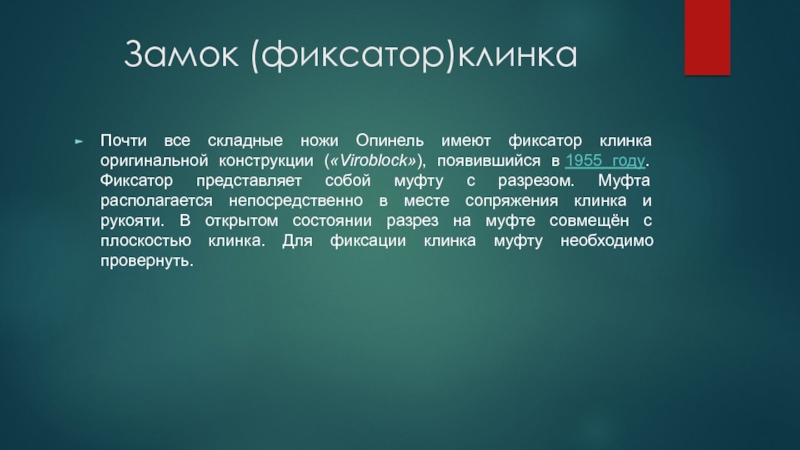 Замок (фиксатор)клинка

Почти все складные ножи Опинель имеют фиксатор клинка оригинальной конструкции («Viroblock»), появившийся в 1955 году. Фиксатор представляет собой муфту с разрезом. Муфта располагается непосредственно в месте сопряжения клинка и рукояти. В открытом состоянии разрез на муфте совмещён с плоскостью клинка. Для фиксации клинка муфту необходимо провернуть.